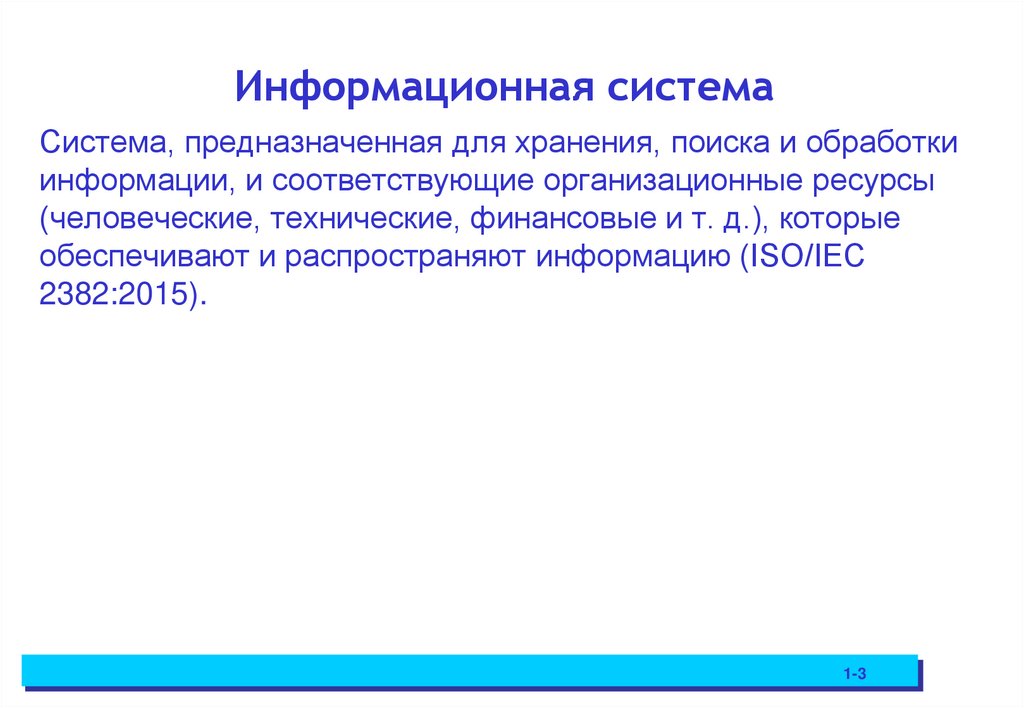 Информационная система

Система, предназначенная для хранения, поиска и обработки информации, и соответствующие организационные ресурсы (человеческие, технические, финансовые и т. д.), которые обеспечивают и распространяют информацию (ISO/IEC 2382:2015).

1-3